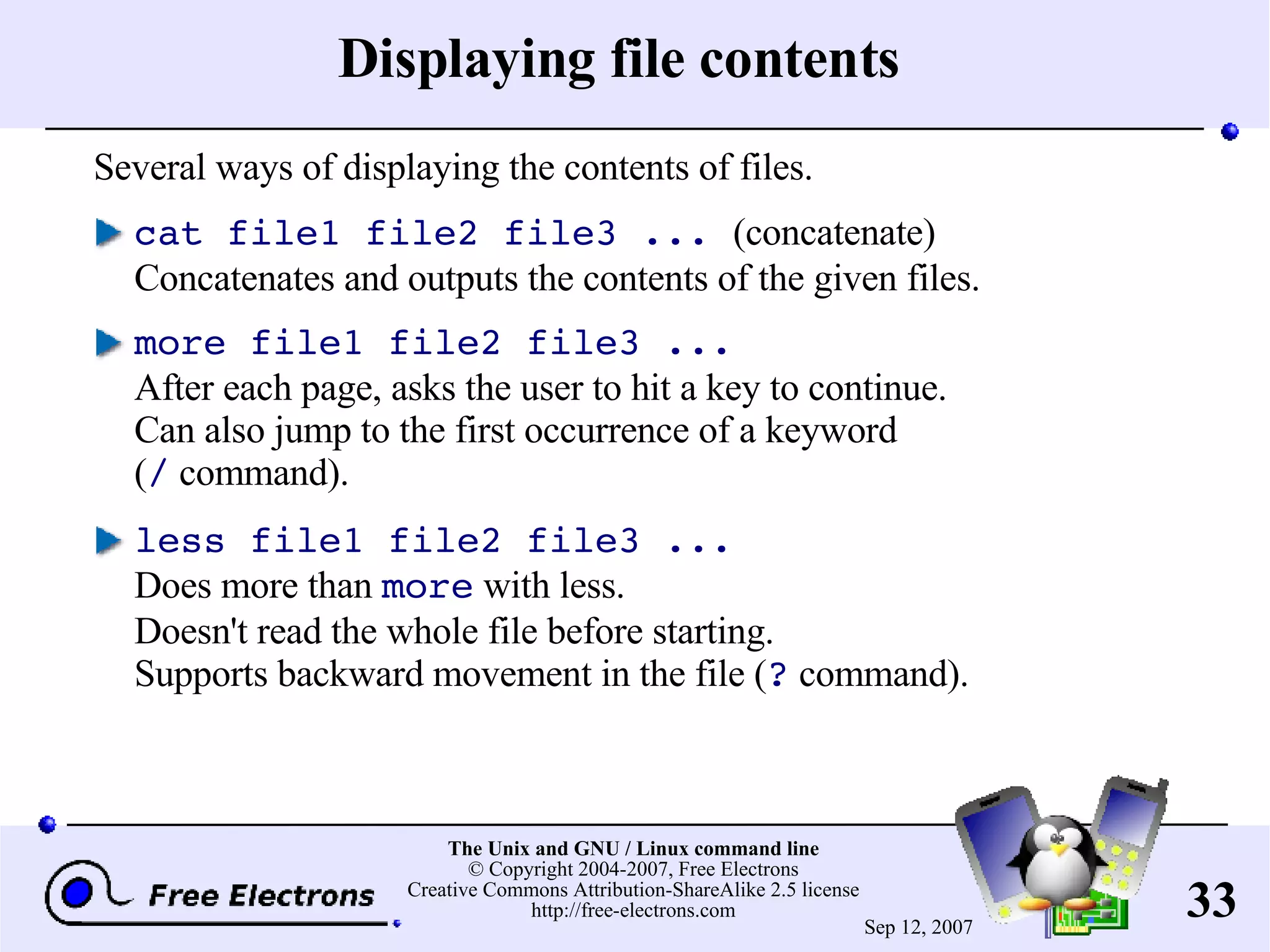 Displaying file contents

Several ways of displaying the contents of files.

cat file1 file2 file3 ... (concatenate)
Concatenates and outputs the contents of the given files.

more file1 file2 file3 ...
After each page, asks the user to hit a key to continue.
Can also jump to the first occurrence of a keyword (/ command).

less file1 file2 file3 ...
Does more than more with less.
Doesn't read the whole file before starting.
Supports backward movement in the file (? command).

Free Electrons

The Unix and GNU / Linux command line
© Copyright 2004-2007, Free Electrons
Creative Commons Attribution-ShareAlike 2.5 license
http://free-electrons.com

Sep 12, 2007

33